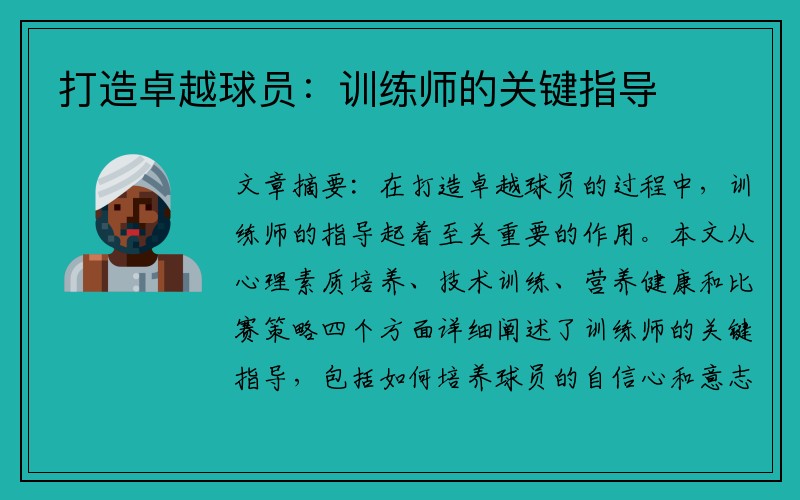 打造卓越球员：训练师的关键指导

文章摘要：在打造卓越球员的过程中，训练师的指导起着至关重要的作用。本文从心理素质培养、技术训练、营养健康和比赛策略四个方面详细阐述了训练师的关键指导，包括如何培养球员的自信心和意志